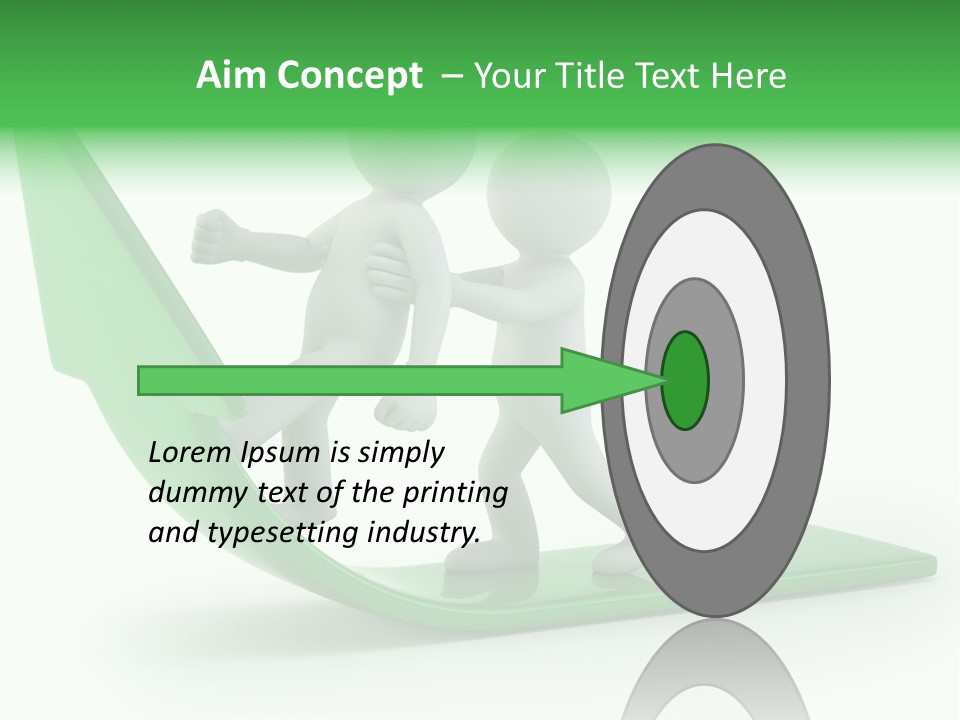 Aim Concept – Your Title Text Here

Lorem Ipsum is simply dummy text of the printing and typesetting industry.